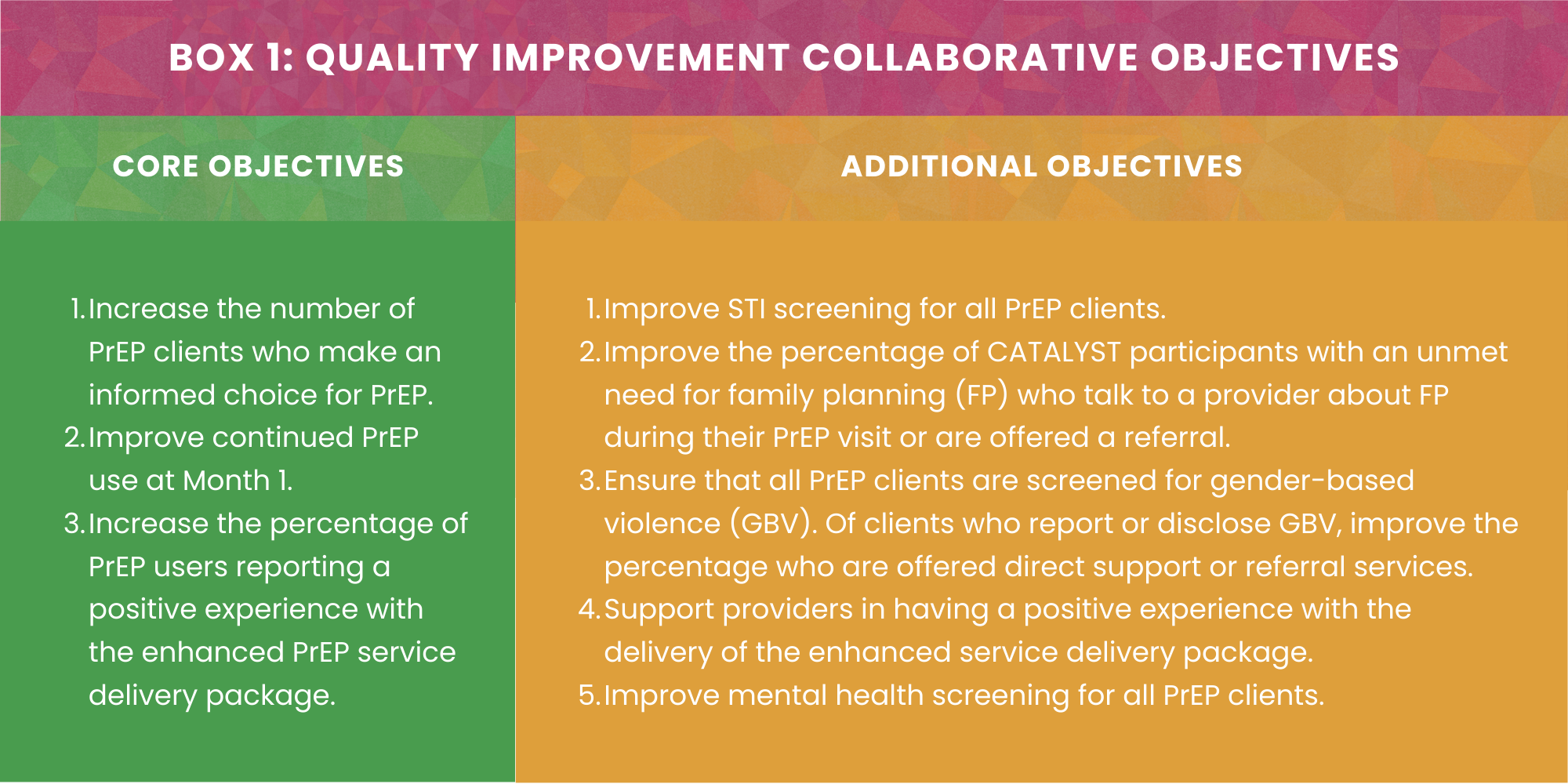 BOX 1: QUALITY IMPROVEMENT COLLABORATIVE OBJECTIVES

CORE OBJECTIVES

1. Increase the number of PrEP clients who make an informed choice for PrEP.
2. Improve continued PrEP use at Month 1.
3. Increase the percentage of PrEP users reporting a positive experience with the enhanced PrEP service delivery package.

ADDITIONAL OBJECTIVES

1. Improve STI screening for all PrEP clients.
2. Improve the percentage of CATALYST participants with an unmet need for family planning (FP) who talk to a provider about FP during their PrEP visit or are offered a referral.
3. Ensure that all PrEP clients are screened for gender-based violence (GBV). Of clients who report or disclose GBV, improve the percentage who are offered direct support or referral services.
4. Support providers in having a positive experience with the delivery of the enhanced service delivery package.
5. Improve mental health screening for all PrEP clients.